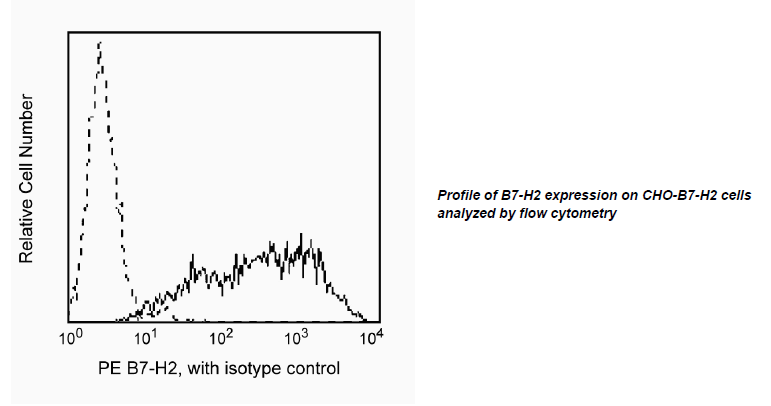 Relative Cell Number

$10^0$ $10^1$ $10^2$ $10^3$ $10^4$

PE B7-H2, with isotype control

Profile of B7-H2 expression on CHO-B7-H2 cells analyzed by flow cytometry